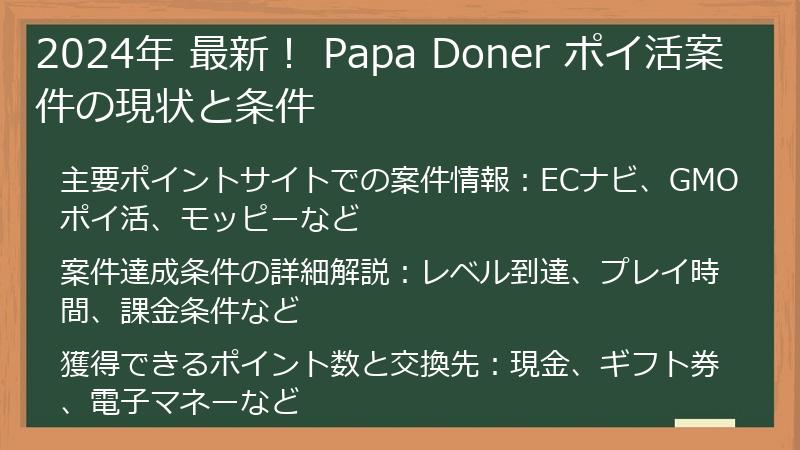 2024年 最新！ Papa Doner ポイ活案件の現状と条件

主要ポイントサイトでの案件情報：ECナビ、GMOポイ活、モッピーなど

案件達成条件の詳細解説：レベル到達、プレイ時間、課金条件など

獲得できるポイント数と交換先：現金、ギフト券、電子マネーなど